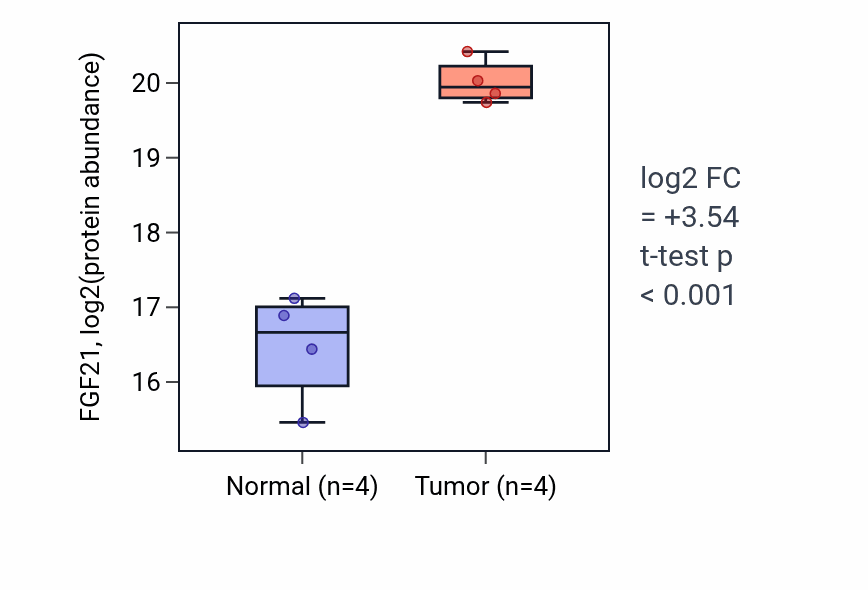 FGF21, log2(protein abundance)

20
19
18
17
16

Normal (n=4)
Tumor (n=4)

log2 FC
= +3.54
t-test p
< 0.001